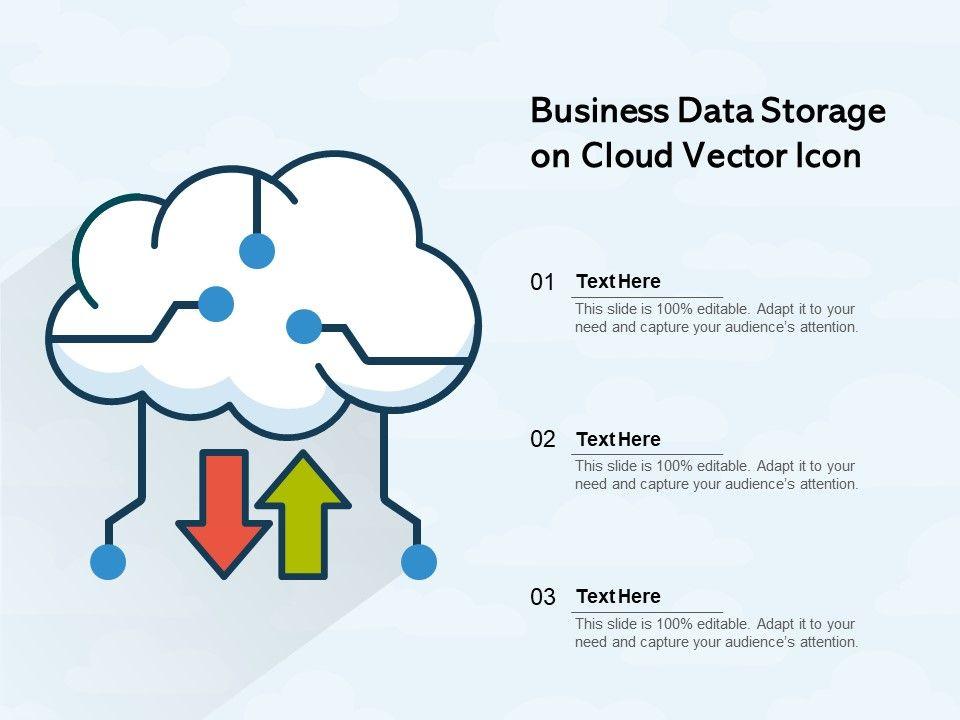 Business Data Storage on Cloud Vector Icon

01 Text Here
This slide is 100% editable. Adapt it to your need and capture your audience's attention.

02 Text Here
This slide is 100% editable. Adapt it to your need and capture your audience's attention.

03 Text Here
This slide is 100% editable. Adapt it to your need and capture your audience's attention.